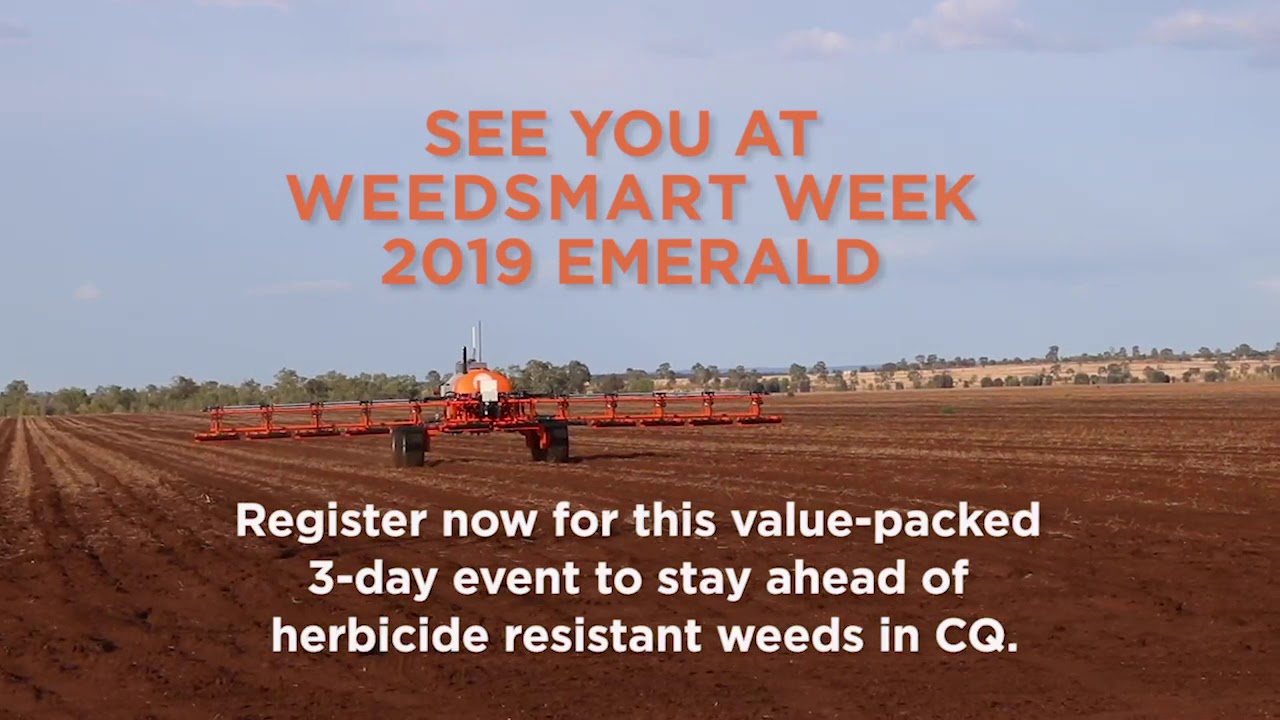 SEE YOU AT WEEDSMART WEEK 2019 EMERALD

Register now for this value-packed 3-day event to stay ahead of herbicide resistant weeds in CQ.